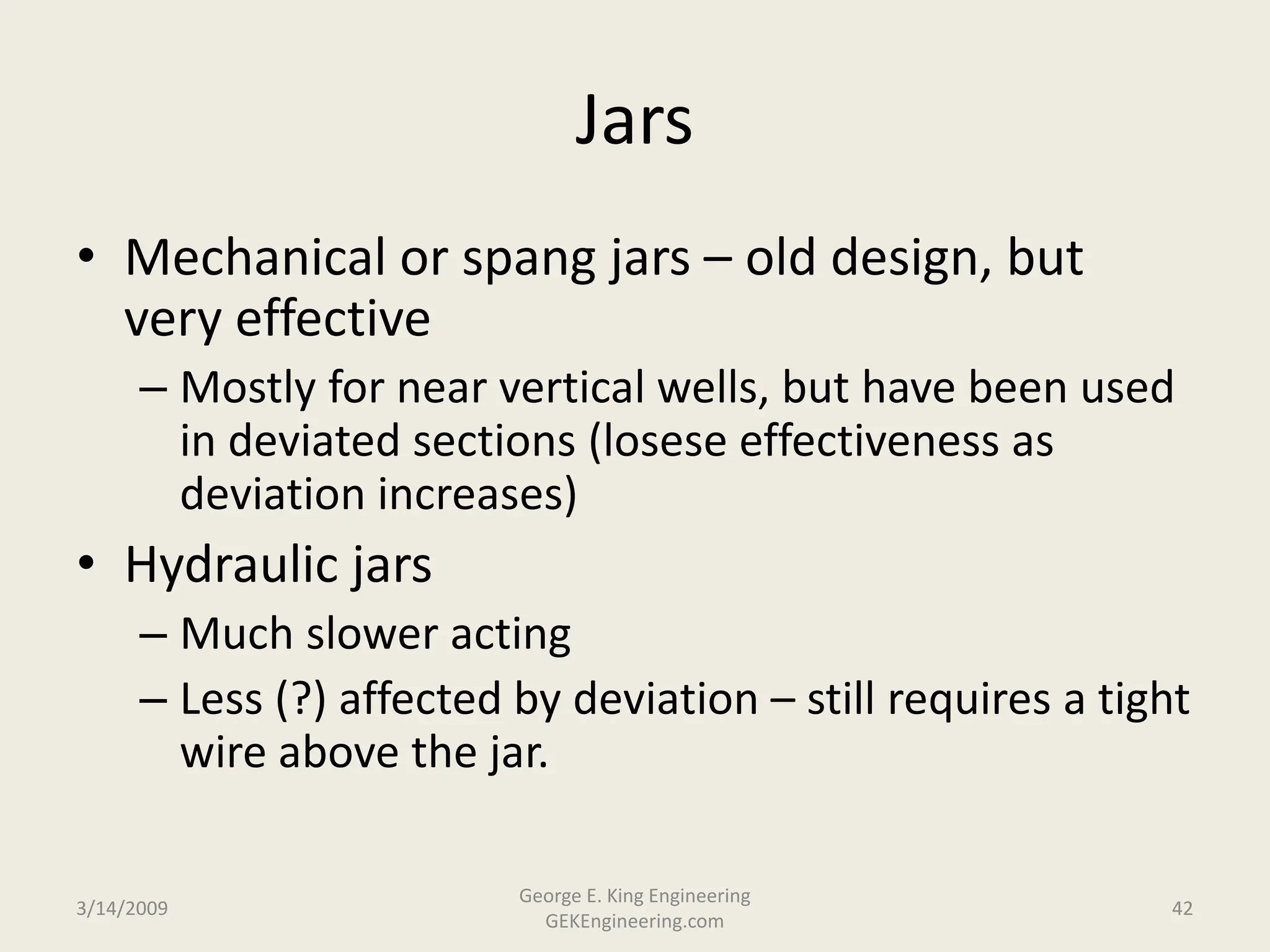 Jars

• Mechanical or spang jars – old design, but very effective
– Mostly for near vertical wells, but have been used in deviated sections (losese effectiveness as deviation increases)
• Hydraulic jars
– Much slower acting
– Less (?) affected by deviation – still requires a tight wire above the jar.

3/14/2009

George E. King Engineering
GEKEngineering.com

42